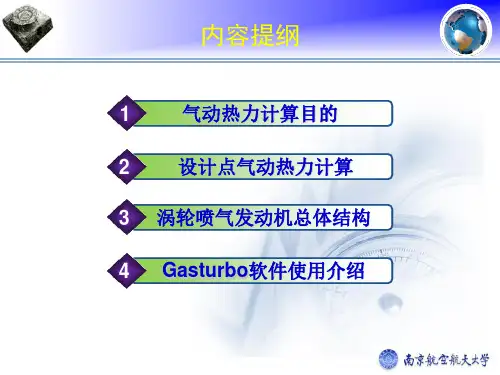 内容提纲

1 气动热力计算目的

2 设计点气动热力计算

3 涡轮喷气发动机总体结构

4 Gasturbo软件使用介绍

南京航空航天大学